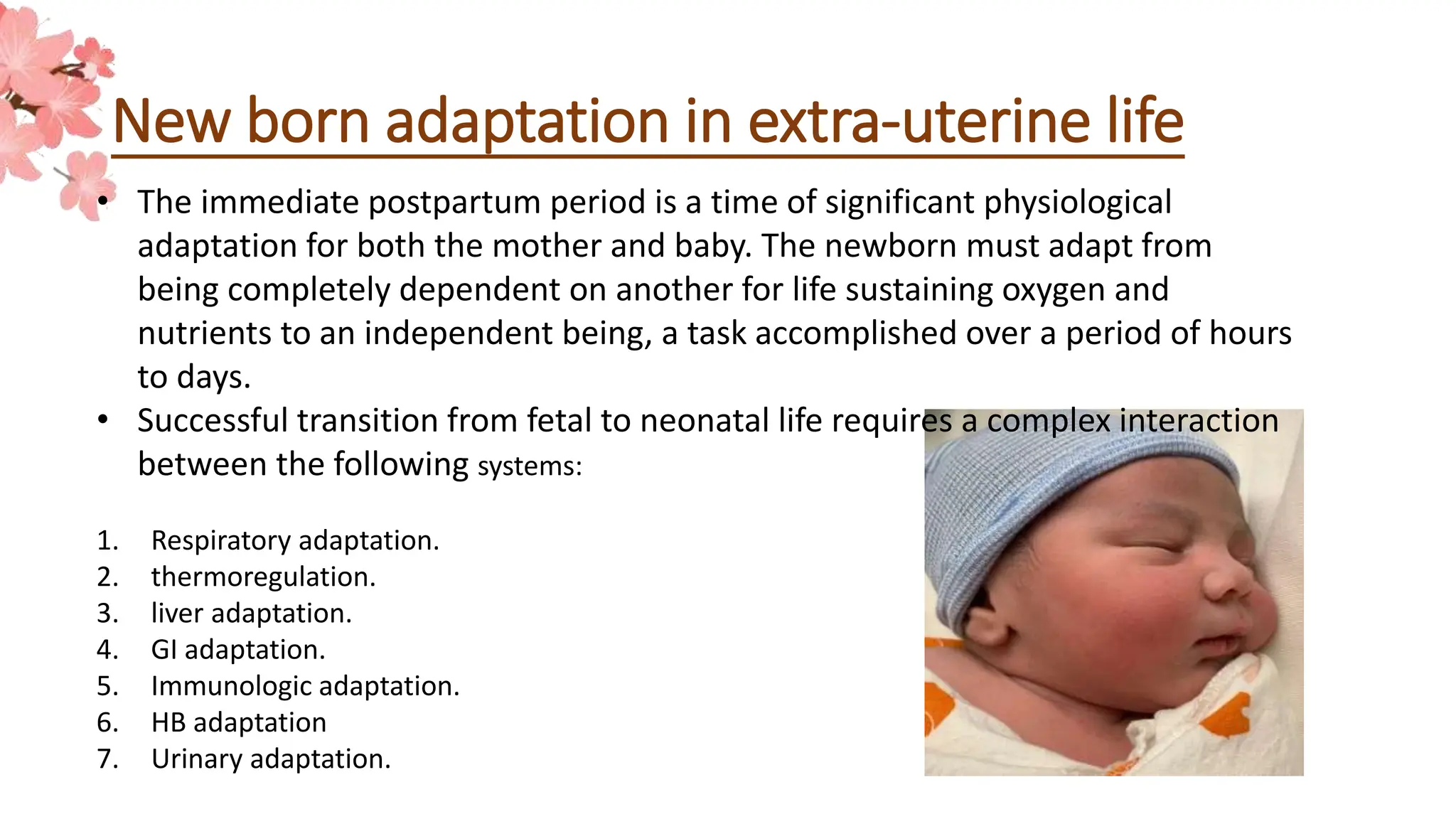 New born adaptation in extra-uterine life

• The immediate postpartum period is a time of significant physiological adaptation for both the mother and baby. The newborn must adapt from being completely dependent on another for life sustaining oxygen and nutrients to an independent being, a task accomplished over a period of hours to days.
• Successful transition from fetal to neonatal life requires a complex interaction between the following systems:

1. Respiratory adaptation.
2. thermoregulation.
3. liver adaptation.
4. GI adaptation.
5. Immunologic adaptation.
6. HB adaptation
7. Urinary adaptation.